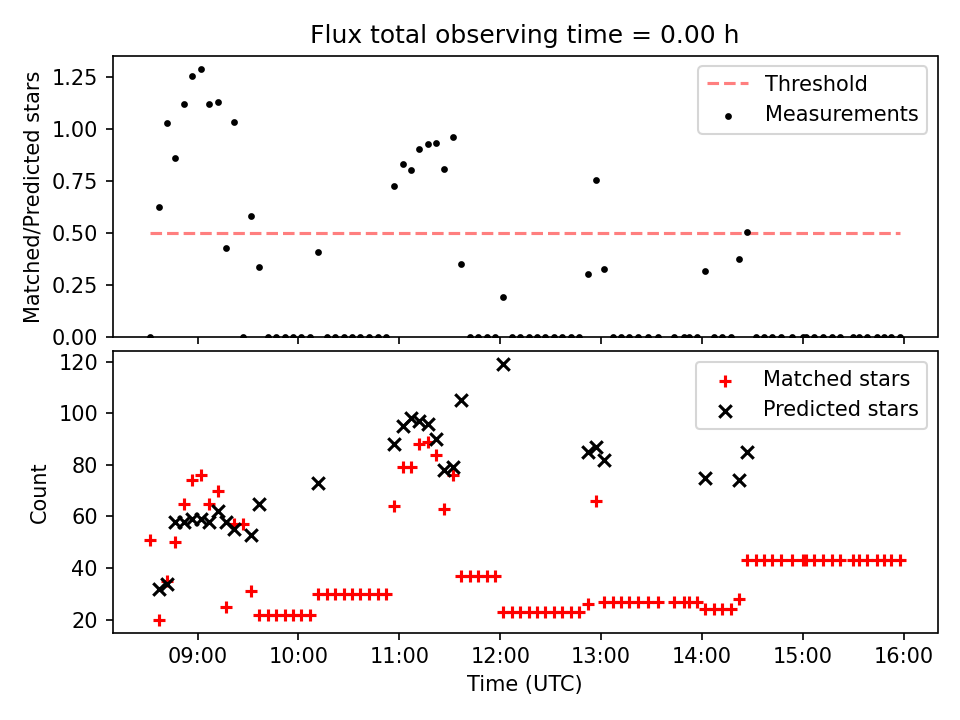 Flux total observing time = 0.00 h

Matched/Predicted stars

1.25
1.00
0.75
0.50
0.25
0.00

Threshold
Measurements

Count

120
100
80
60
40
20

Matched stars
Predicted stars

09:00
10:00
11:00
12:00
13:00
14:00
15:00
16:00

Time (UTC)